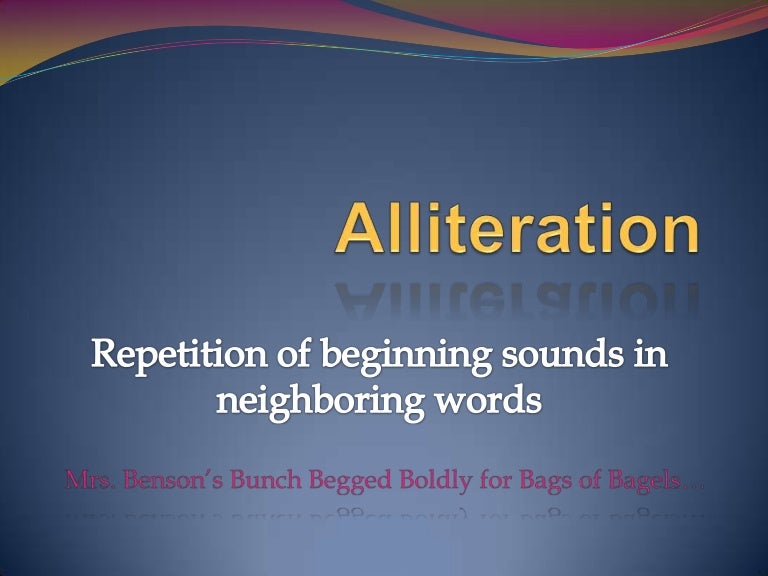 Alliteration

Repetition of beginning sounds in neighboring words

Mrs. Benson's Bunch Begged Boldly for Bags of Bagels…